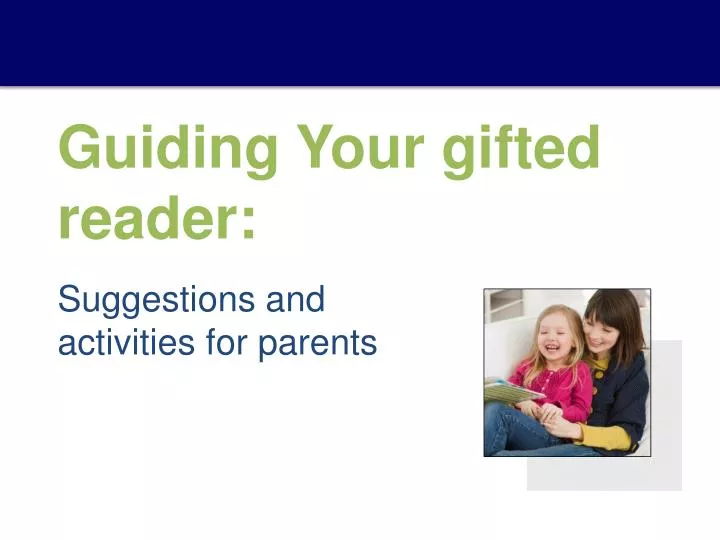 Guiding Your gifted reader:

Suggestions and activities for parents